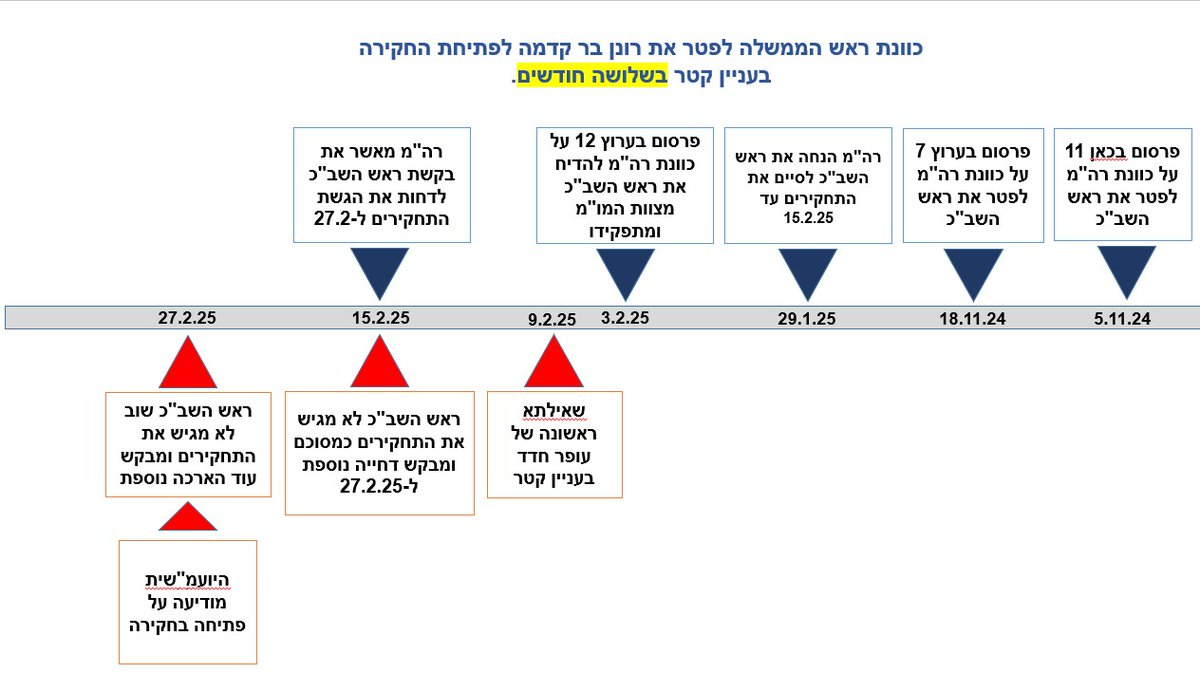 כוונת ראש הממשלה לפטר את רונן בר קדמה לפתיחת החקירה בעניין קטר בשלושה חודשים.

פרסום בכאן 11 על כוונת רה"מ לפטר את ראש השב"כ

פרסום בערוץ 7 על כוונת רה"מ לפטר את ראש השב"כ

רה"מ הנחה את ראש השב"כ לסיים את התחקירים עד 15.2.25

פרסום בערוץ 12 על כוונת רה"מ להדיח את ראש השב"כ מצוות המו"מ ומתפקידו

רה"מ מאשר את בקשת ראש השב"כ לדחות את הגשת התחקירים ל-27.2

5.11.24

18.11.24

29.1.25

3.2.25

9.2.25

15.2.25

27.2.25

שאילתא ראשונה של עופר חדד בעניין קטר

ראש השב"כ לא מגיש את התחקירים כמסוכם ומבקש דחייה נוספת ל-27.2.25

ראש השב"כ שוב לא מגיש את התחקירים ומבקש עוד הארכה נוספת

היועמ"שית מודיעה על פתיחה בחקירה